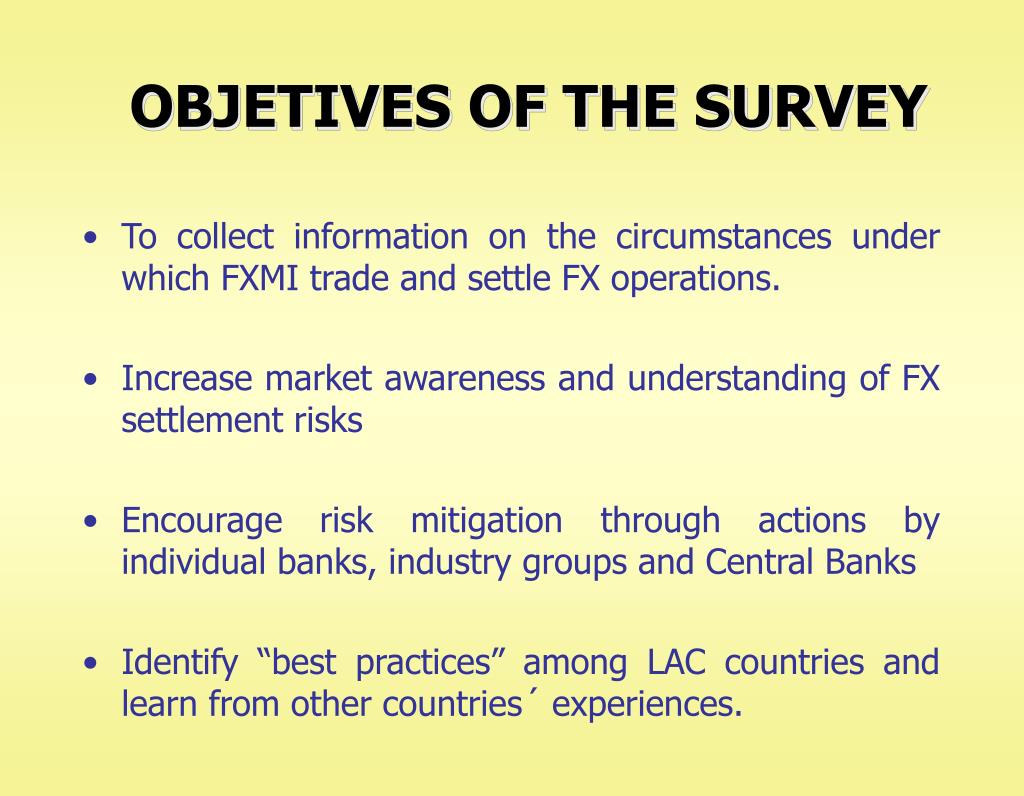 OBJETIVES OF THE SURVEY

• To collect information on the circumstances under which FXMI trade and settle FX operations.

• Increase market awareness and understanding of FX settlement risks

• Encourage risk mitigation through actions by individual banks, industry groups and Central Banks

• Identify “best practices” among LAC countries and learn from other countries´ experiences.